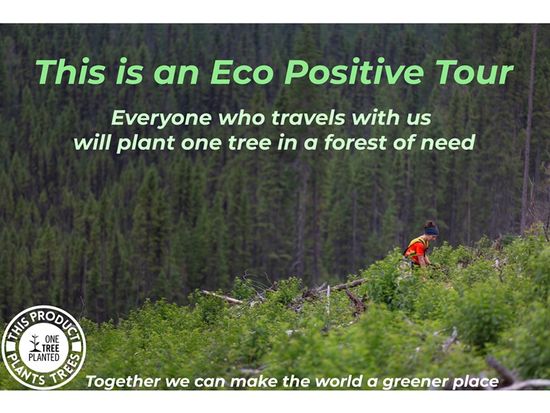 This is an Eco Positive Tour

Everyone who travels with us will plant one tree in a forest of need

THIS PRODUCT PLANTS TREES
ONE TREE PLANTED

Together we can make the world a greener place